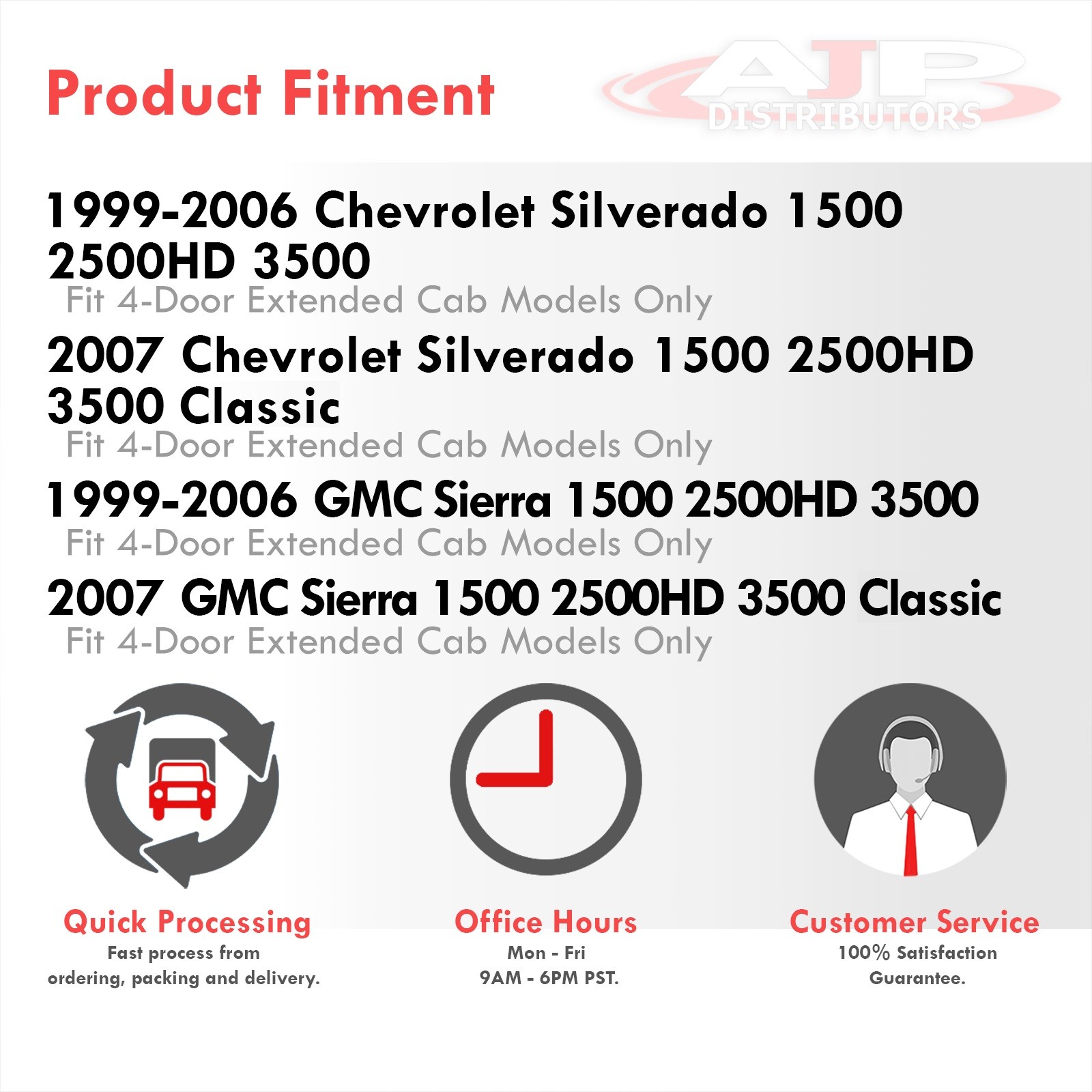 Product Fitment

AJP DISTRIBUTORS

1999-2006 Chevrolet Silverado 1500 2500HD 3500
Fit 4-Door Extended Cab Models Only

2007 Chevrolet Silverado 1500 2500HD 3500 Classic
Fit 4-Door Extended Cab Models Only

1999-2006 GMC Sierra 1500 2500HD 3500
Fit 4-Door Extended Cab Models Only

2007 GMC Sierra 1500 2500HD 3500 Classic
Fit 4-Door Extended Cab Models Only

Quick Processing
Fast process from ordering, packing and delivery.

Office Hours
Mon - Fri
9AM - 6PM PST.

Customer Service
100% Satisfaction Guarantee.